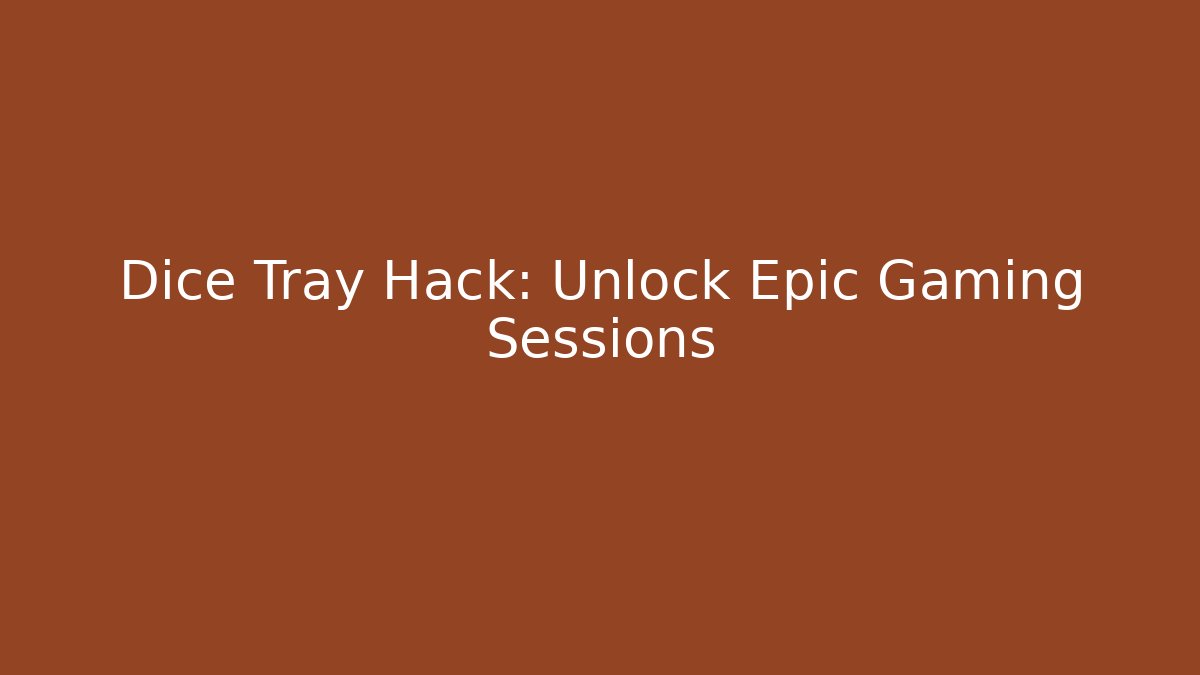 Dice Tray Hack: Unlock Epic Gaming Sessions